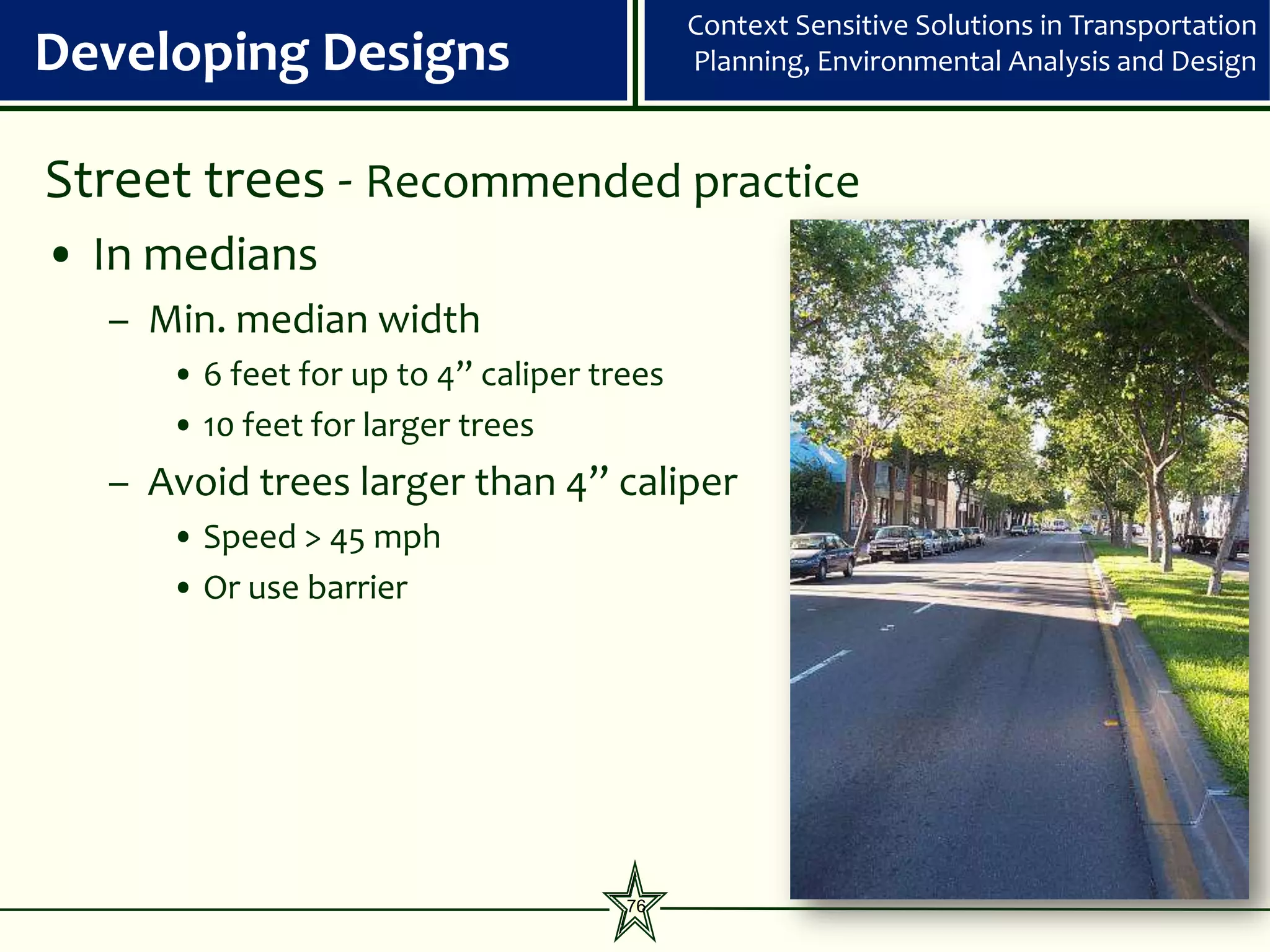 Developing Designs

Context Sensitive Solutions in Transportation Planning, Environmental Analysis and Design

Street trees - Recommended practice

• In medians
  – Min. median width
    • 6 feet for up to 4” caliper trees
    • 10 feet for larger trees
  – Avoid trees larger than 4” caliper
    • Speed > 45 mph
    • Or use barrier

76